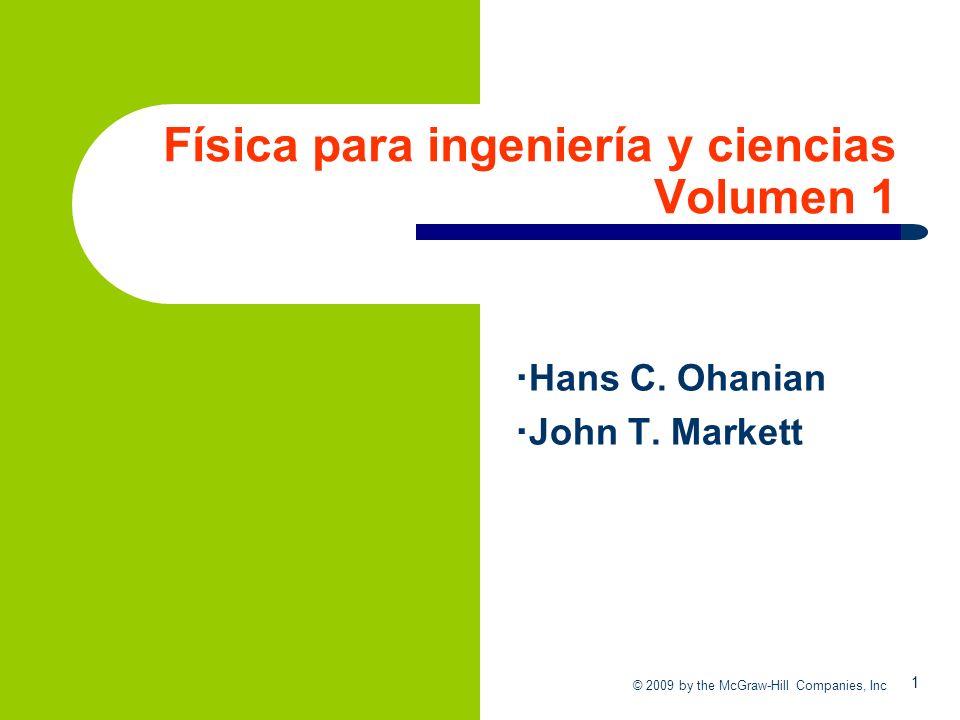 Física para ingeniería y ciencias
Volumen 1

·Hans C. Ohanian
·John T. Markett

© 2009 by the McGraw-Hill Companies, Inc

1